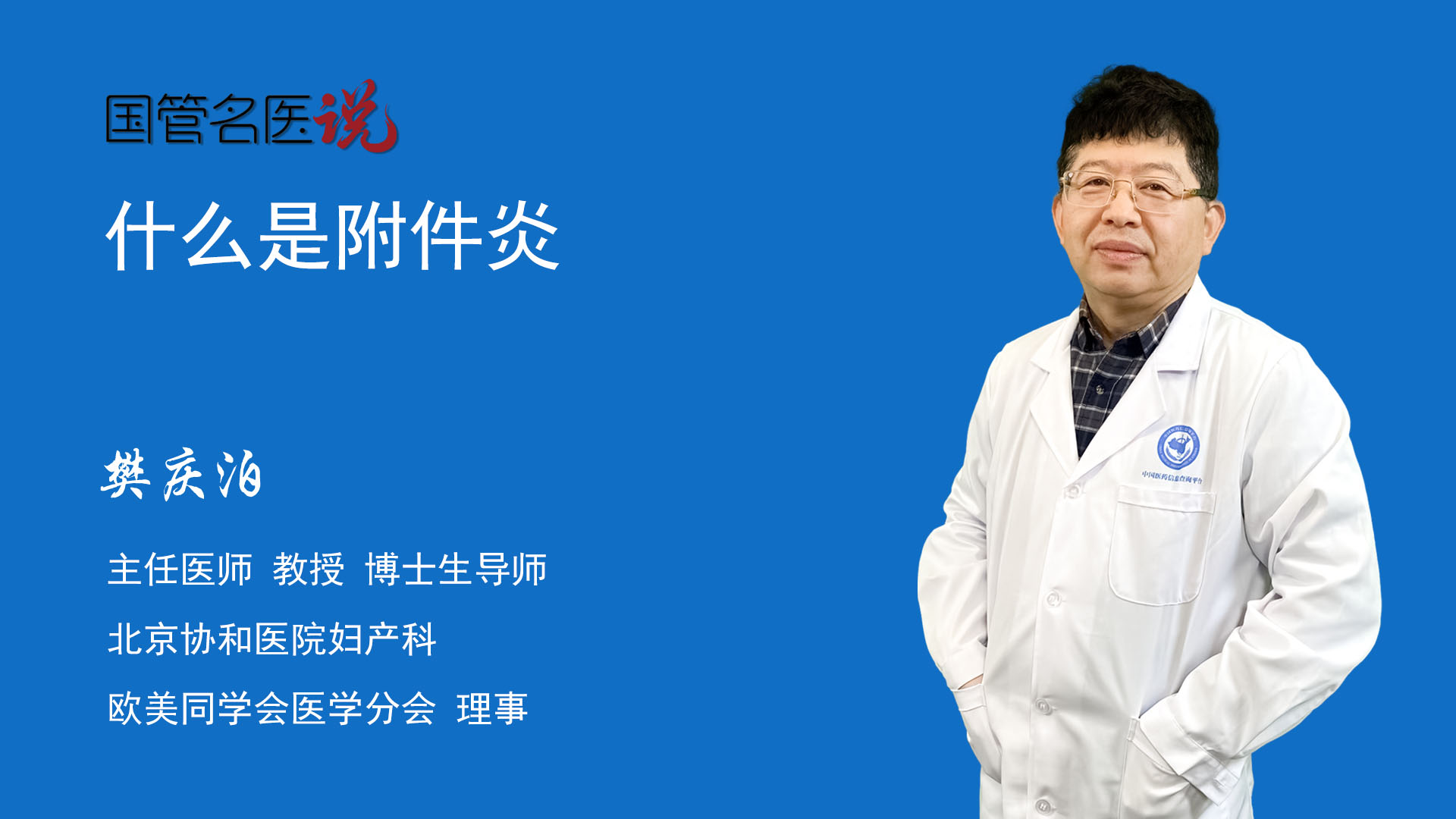 国管名医说

什么是附件炎

樊庆泊

主任医师 教授 博士生导师

北京协和医院妇产科

欧美同学会医学分会 理事

中国医药信息查询平台